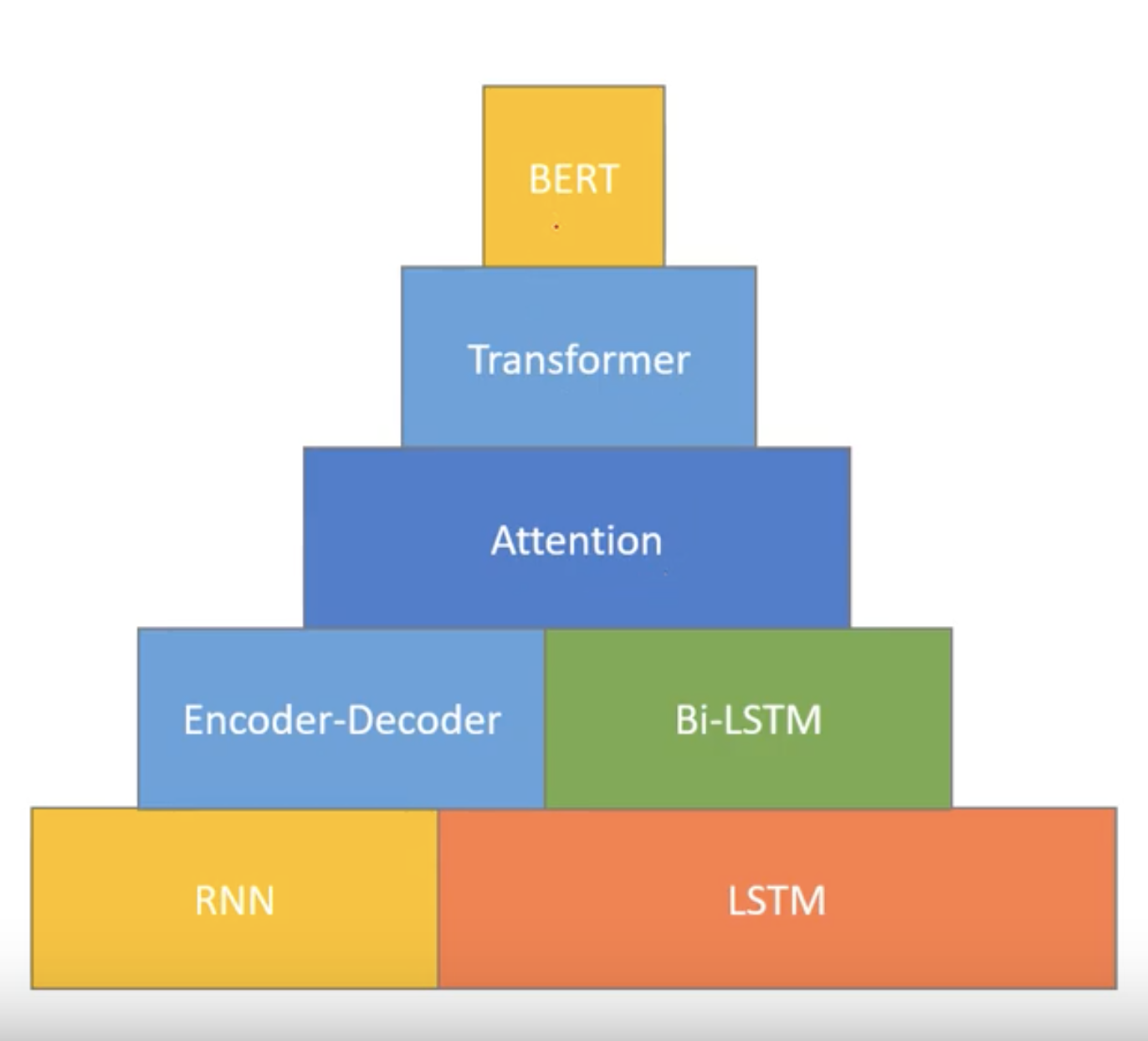 BERT

Transformer

Attention

Encoder-Decoder

Bi-LSTM

RNN

LSTM